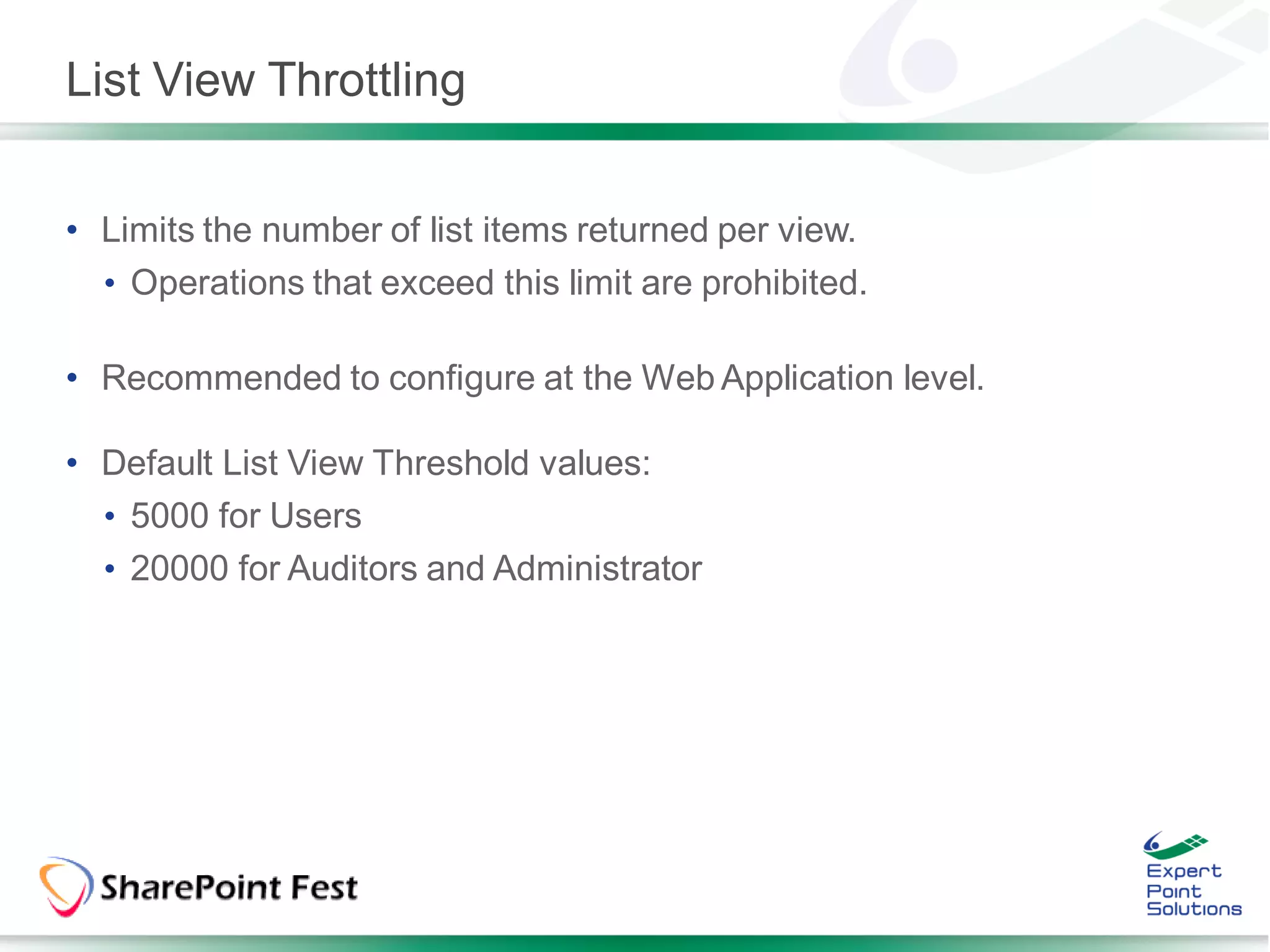 List View Throttling

• Limits the number of list items returned per view.
  • Operations that exceed this limit are prohibited.

• Recommended to configure at the Web Application level.

• Default List View Threshold values:
  • 5000 for Users
  • 20000 for Auditors and Administrator

SharePoint Fest

Expert Point Solutions